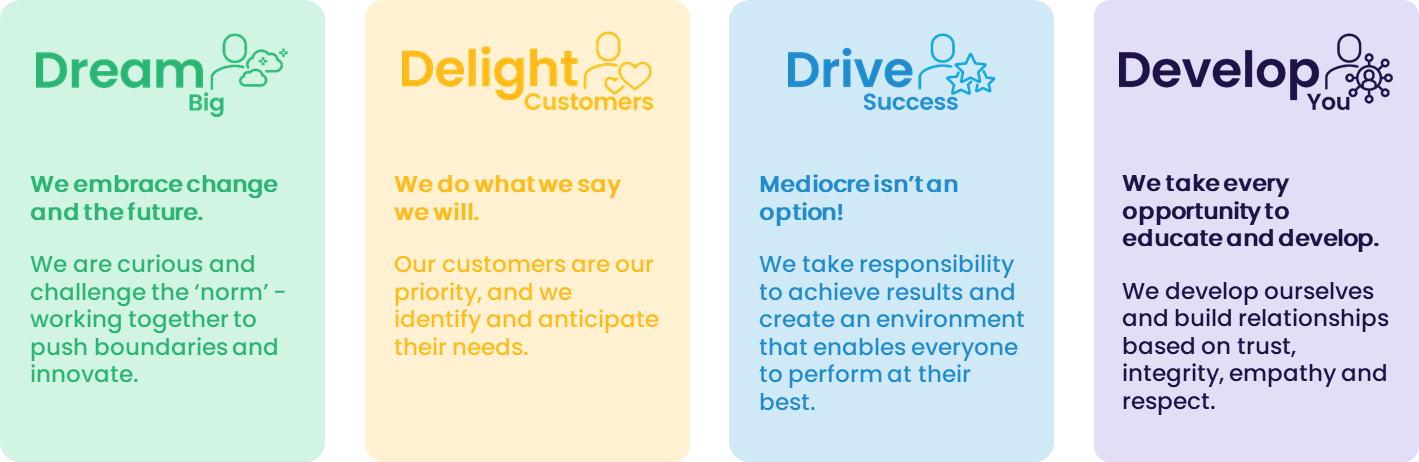 Dream Big

We embrace change and the future.

We are curious and challenge the 'norm' - working together to push boundaries and innovate.

Delight Customers

We do what we say we will.

Our customers are our priority, and we identify and anticipate their needs.

Drive Success

Mediocre isn't an option!

We take responsibility to achieve results and create an environment that enables everyone to perform at their best.

Develop You

We take every opportunity to educate and develop.

We develop ourselves and build relationships based on trust, integrity, empathy and respect.